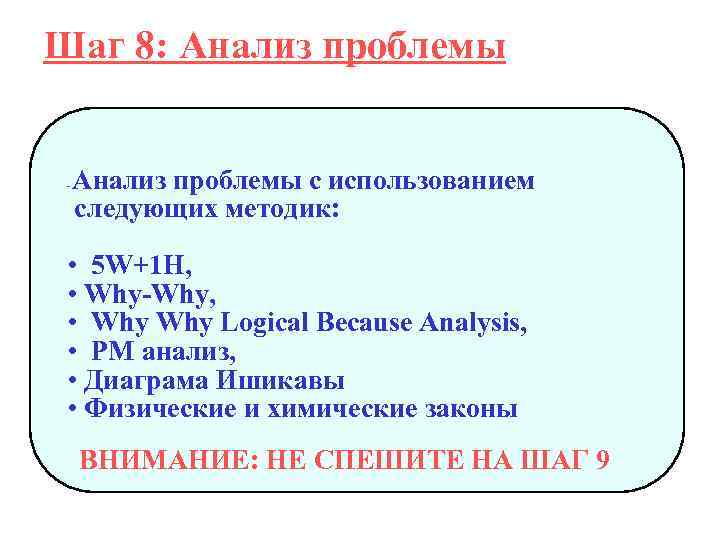 Шаг 8: Анализ проблемы

-Анализ проблемы с использованием следующих методик:

• 5W+1H,
• Why-Why,
• Why Why Logical Because Analysis,
• PM анализ,
• Диаграма Ишикавы
• Физические и химические законы

ВНИМАНИЕ: НЕ СПЕШИТЕ НА ШАГ 9